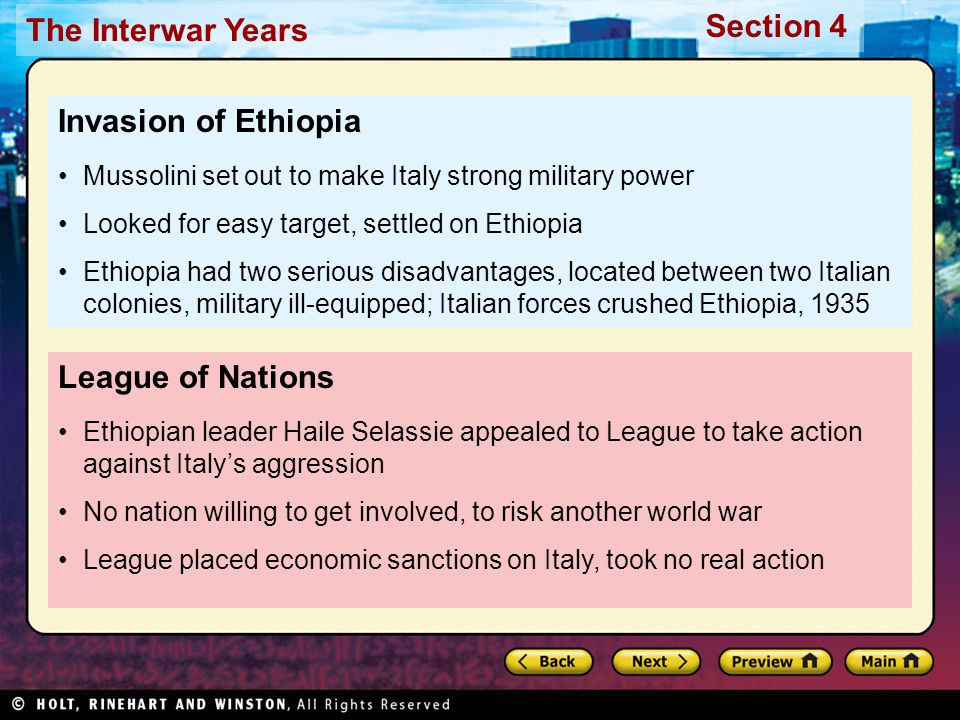 The Interwar Years

Section 4

Invasion of Ethiopia

• Mussolini set out to make Italy strong military power

• Looked for easy target, settled on Ethiopia

• Ethiopia had two serious disadvantages, located between two Italian colonies, military ill-equipped; Italian forces crushed Ethiopia, 1935

League of Nations

• Ethiopian leader Haile Selassie appealed to League to take action against Italy's aggression

• No nation willing to get involved, to risk another world war

• League placed economic sanctions on Italy, took no real action

Back

Next

Preview

Main

© HOLT, RINEHART AND WINSTON, All Rights Reserved